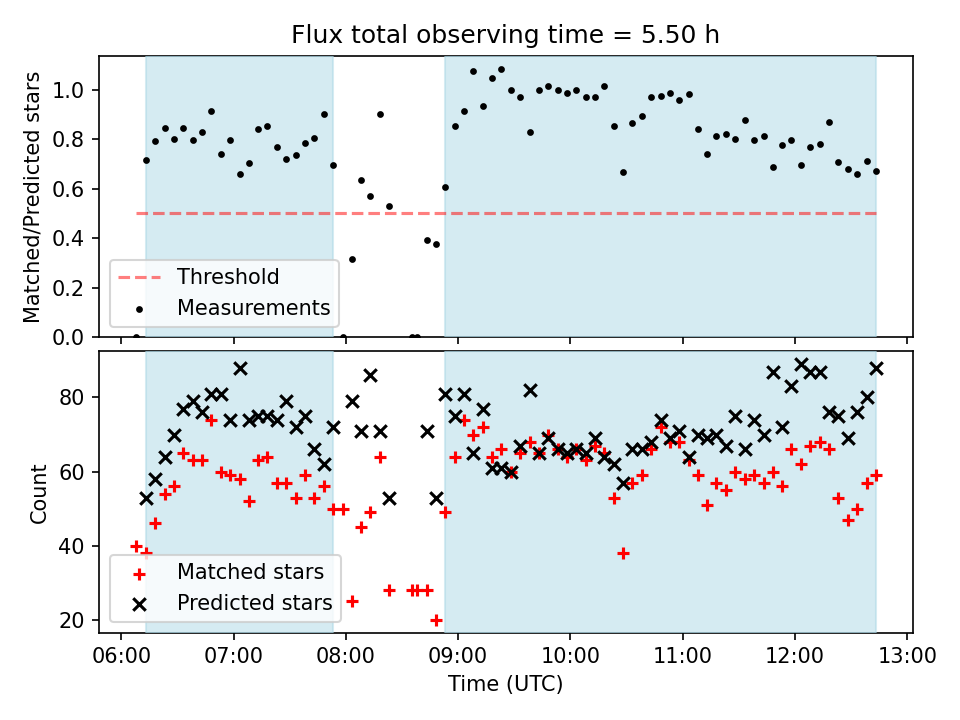 Flux total observing time = 5.50 h

Matched/Predicted stars
1.0
0.8
0.6
0.4
0.2
0.0

Threshold
Measurements

Count
80
60
40
20

Matched stars
Predicted stars

06:00 07:00 08:00 09:00 10:00 11:00 12:00 13:00
Time (UTC)